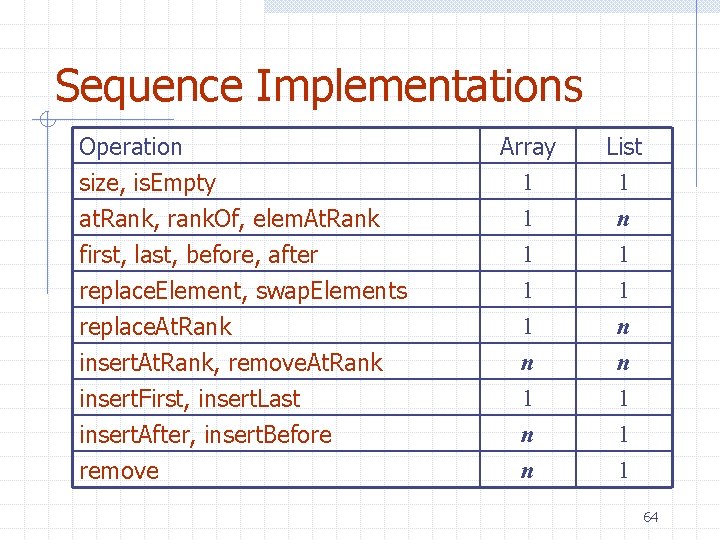 Sequence Implementations

| Operation | Array | List |
|---|---|---|
| size, isEmpty | 1 | 1 |
| atRank, rankOf, elemAtRank | 1 | $n$ |
| first, last, before, after | 1 | 1 |
| replaceElement, swapElements | 1 | 1 |
| replaceAtRank | 1 | $n$ |
| insertAtRank, removeAtRank | $n$ | $n$ |
| insertFirst, insertLast | 1 | 1 |
| insertAfter, insertBefore | $n$ | 1 |
| remove | $n$ | 1 |

64